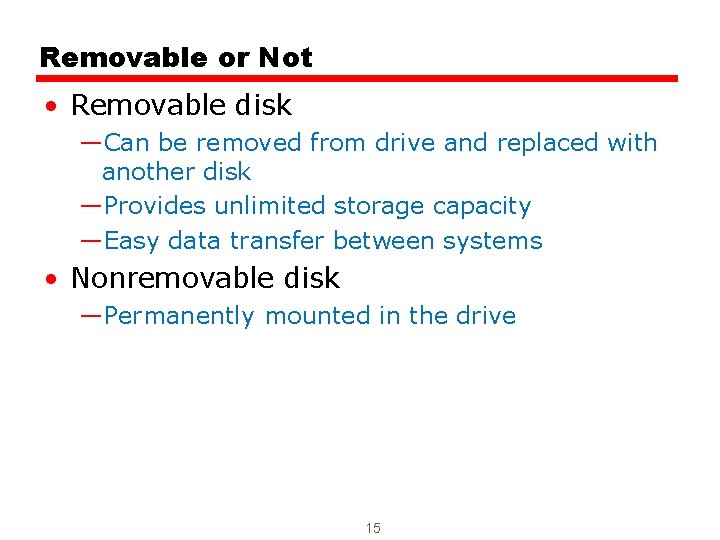 Removable or Not

• Removable disk
—Can be removed from drive and replaced with another disk
—Provides unlimited storage capacity
—Easy data transfer between systems
• Nonremovable disk
—Permanently mounted in the drive

15